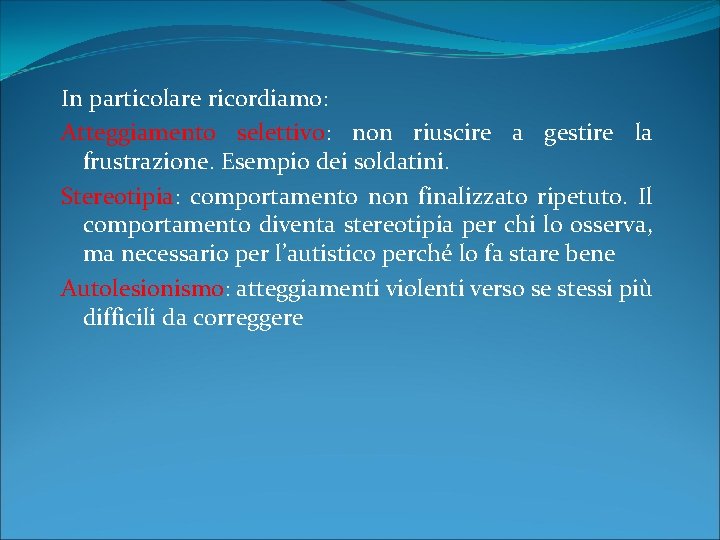 In particolare ricordiamo:

Atteggiamento selettivo: non riuscire a gestire la frustrazione. Esempio dei soldatini.

Stereotipia: comportamento non finalizzato ripetuto. Il comportamento diventa stereotipia per chi lo osserva, ma necessario per l'autistico perché lo fa stare bene

Autolesionismo: atteggiamenti violenti verso se stessi più difficili da correggere